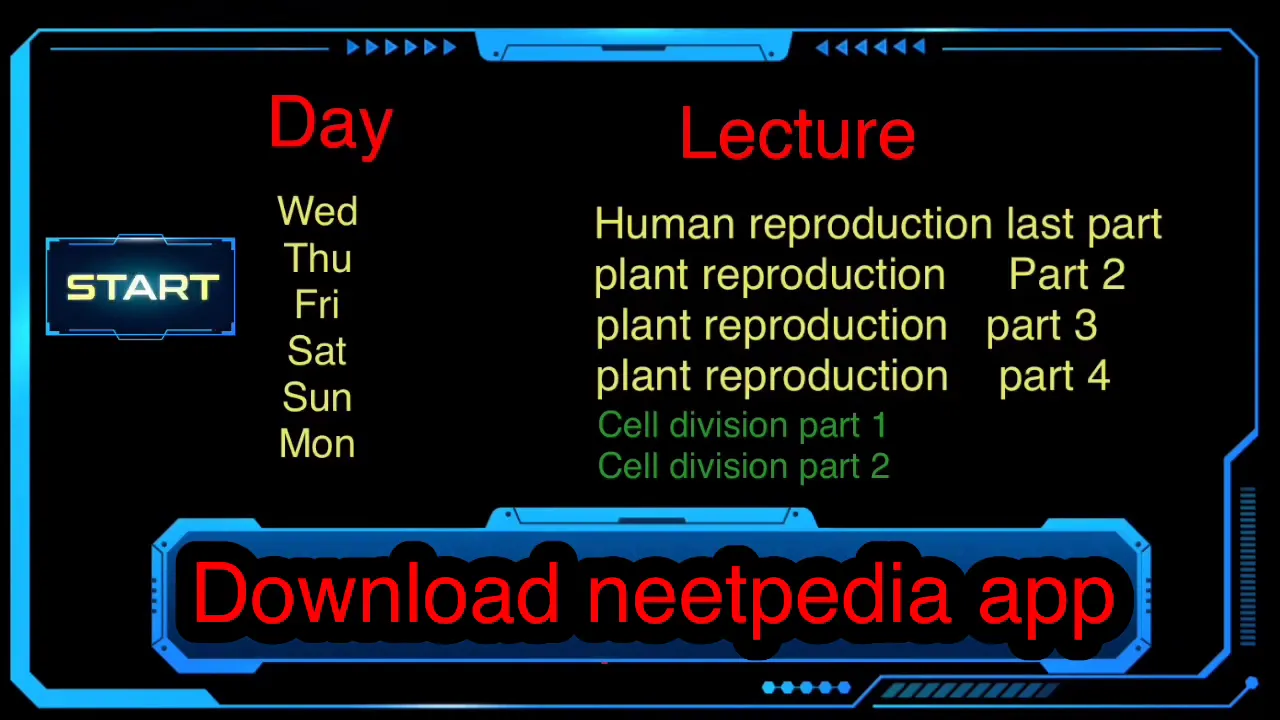 START

| Day | Lecture |
|---|---|
| Wed | Human reproduction last part |
| Thu | plant reproduction Part 2 |
| Fri | plant reproduction part 3 |
| Sat | plant reproduction part 4 |
| Sun | Cell division part 1 |
| Mon | Cell division part 2 |

Download neetpedia app